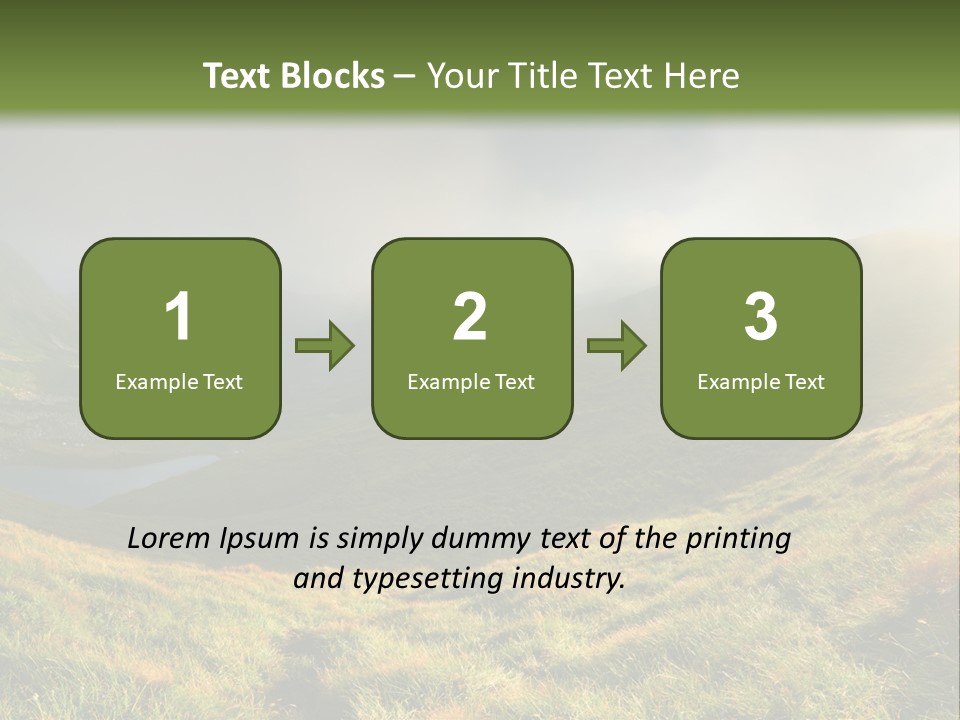 Text Blocks – Your Title Text Here

1
Example Text

2
Example Text

3
Example Text

Lorem Ipsum is simply dummy text of the printing and typesetting industry.